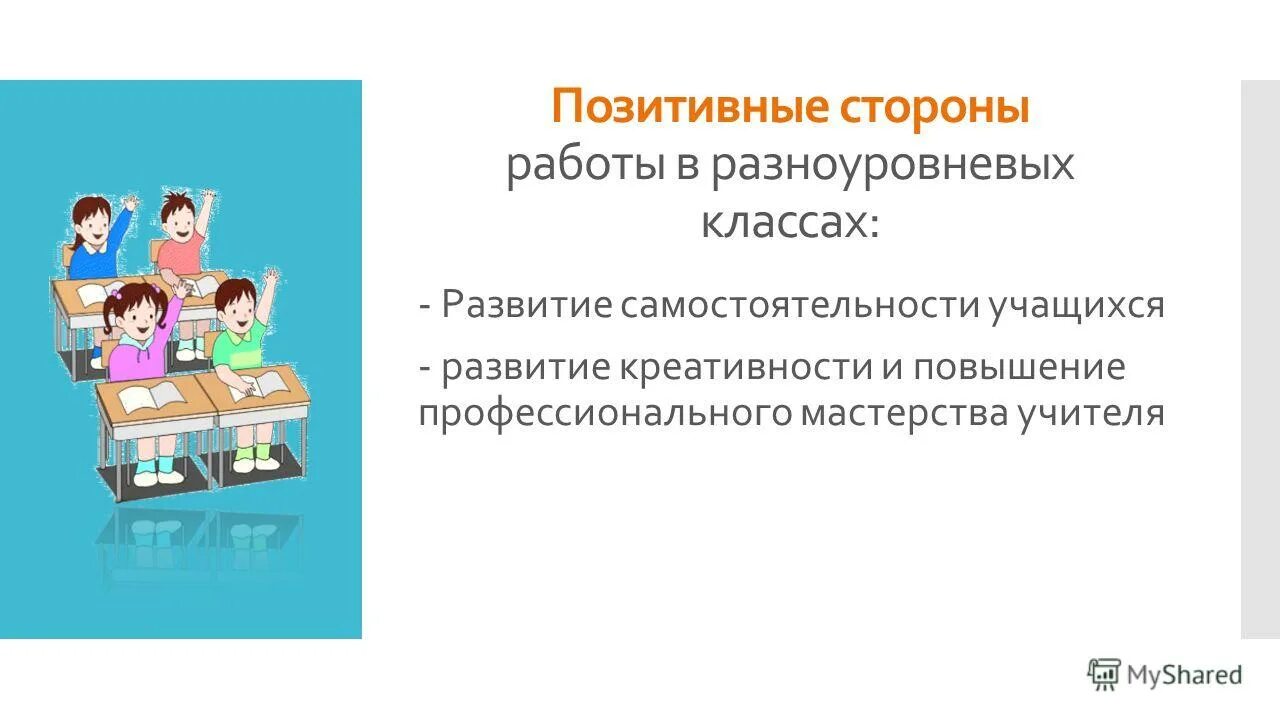 Позитивные стороны работы в разноуровневых классах:

- Развитие самостоятельности учащихся

- развитие креативности и повышение профессионального мастерства учителя

MyShared